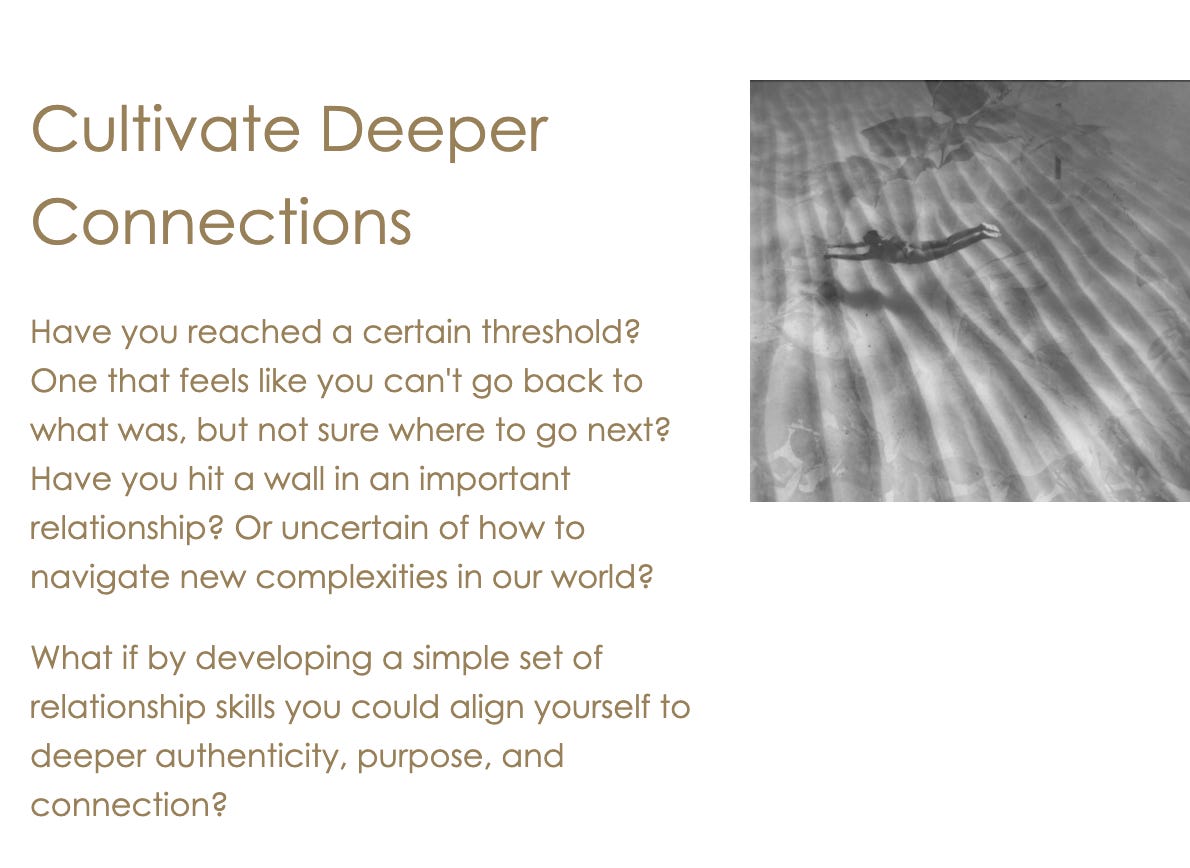 Cultivate Deeper Connections

Have you reached a certain threshold? One that feels like you can't go back to what was, but not sure where to go next? Have you hit a wall in an important relationship? Or uncertain of how to navigate new complexities in our world?

What if by developing a simple set of relationship skills you could align yourself to deeper authenticity, purpose, and connection?